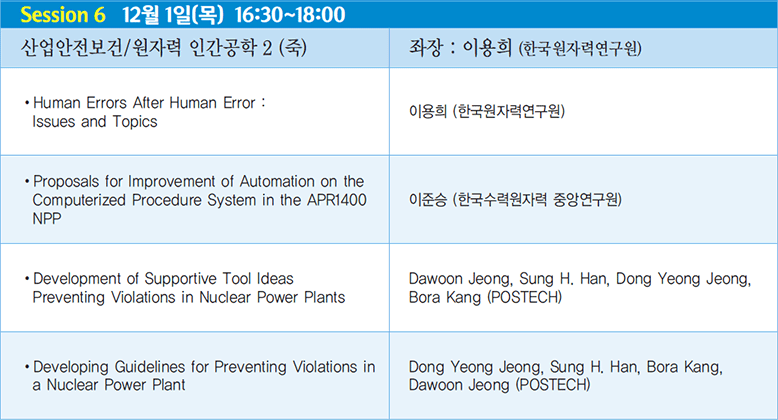 Session 6 12월 1일(목) 16:30~18:00

| 산업안전보건/원자력 인간공학 2 (죽) | 좌장 : 이용희 (한국원자력연구원) |
|---|---|
| • Human Errors After Human Error : Issues and Topics | 이용희 (한국원자력연구원) |
| • Proposals for Improvement of Automation on the Computerized Procedure System in the APR1400 NPP | 이준승 (한국수력원자력 중앙연구원) |
| • Development of Supportive Tool Ideas Preventing Violations in Nuclear Power Plants | Dawoon Jeong, Sung H. Han, Dong Yeong Jeong, Bora Kang (POSTECH) |
| • Developing Guidelines for Preventing Violations in a Nuclear Power Plant | Dong Yeong Jeong, Sung H. Han, Bora Kang, Dawoon Jeong (POSTECH) |